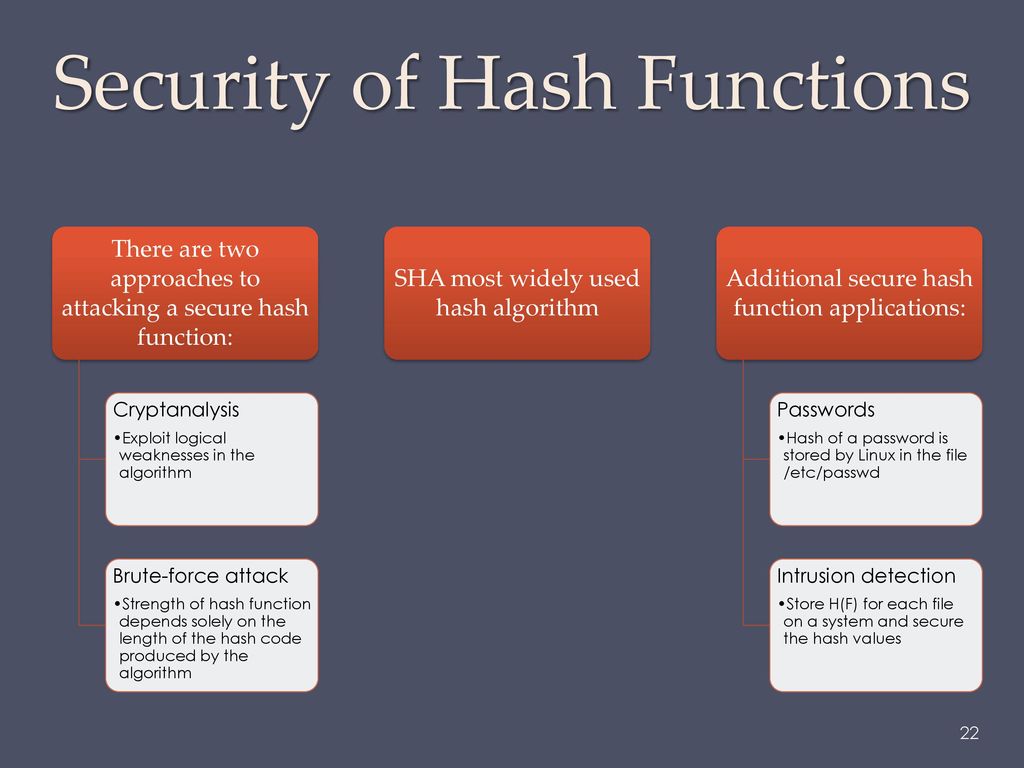 Security of Hash Functions

There are two approaches to attacking a secure hash function:

Cryptanalysis

•Exploit logical weaknesses in the algorithm

Brute-force attack

•Strength of hash function depends solely on the length of the hash code produced by the algorithm

SHA most widely used hash algorithm

Additional secure hash function applications:

Passwords

•Hash of a password is stored by Linux in the file /etc/passwd

Intrusion detection

•Store H(F) for each file on a system and secure the hash values

22